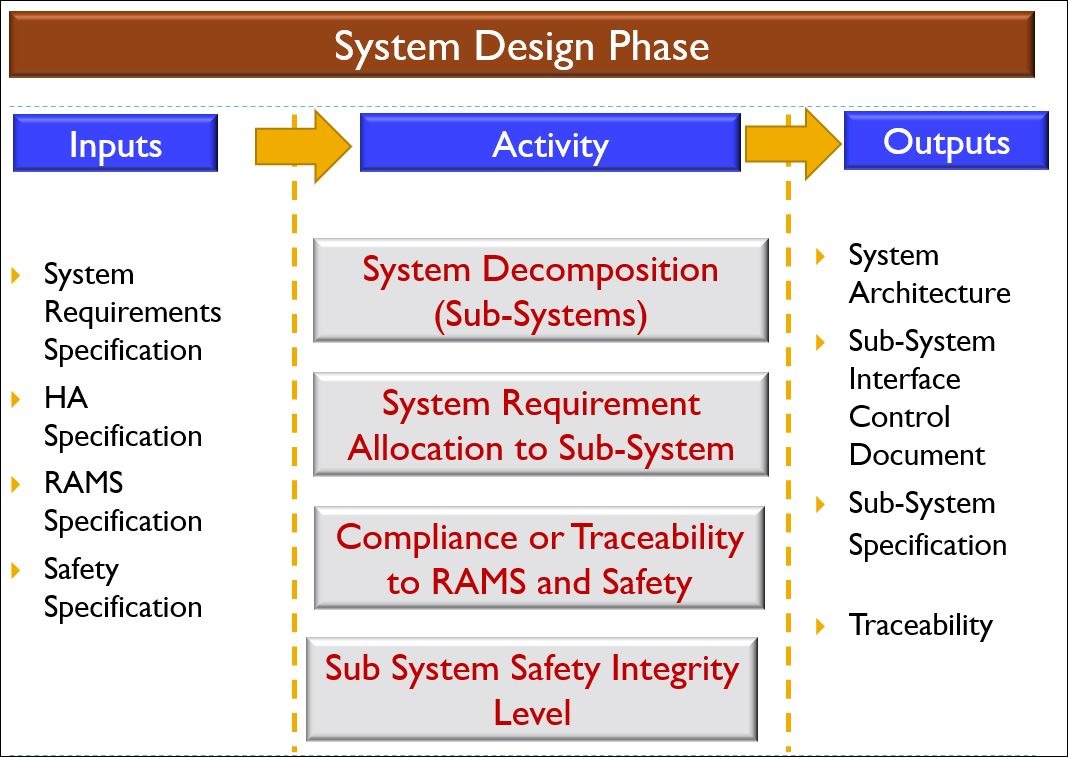 System Design Phase

Inputs

Activity

Outputs

System Requirements Specification

HA Specification

RAMS Specification

Safety Specification

System Decomposition (Sub-Systems)

System Requirement Allocation to Sub-System

Compliance or Traceability to RAMS and Safety

Sub System Safety Integrity Level

System Architecture

Sub-System Interface Control Document

Sub-System Specification

Traceability